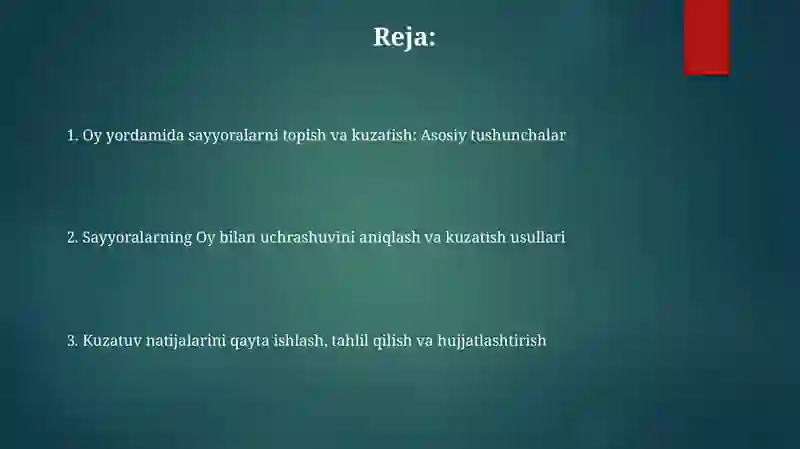 Reja:

1. Oy yordamida sayyoralarni topish va kuzatish: Asosiy tushunchalar

2. Sayyoralarning Oy bilan uchrashuvini aniqlash va kuzatish usullari

3. Kuzatuv natijalarini qayta ishlash, tahlil qilish va hujjatlashtirish